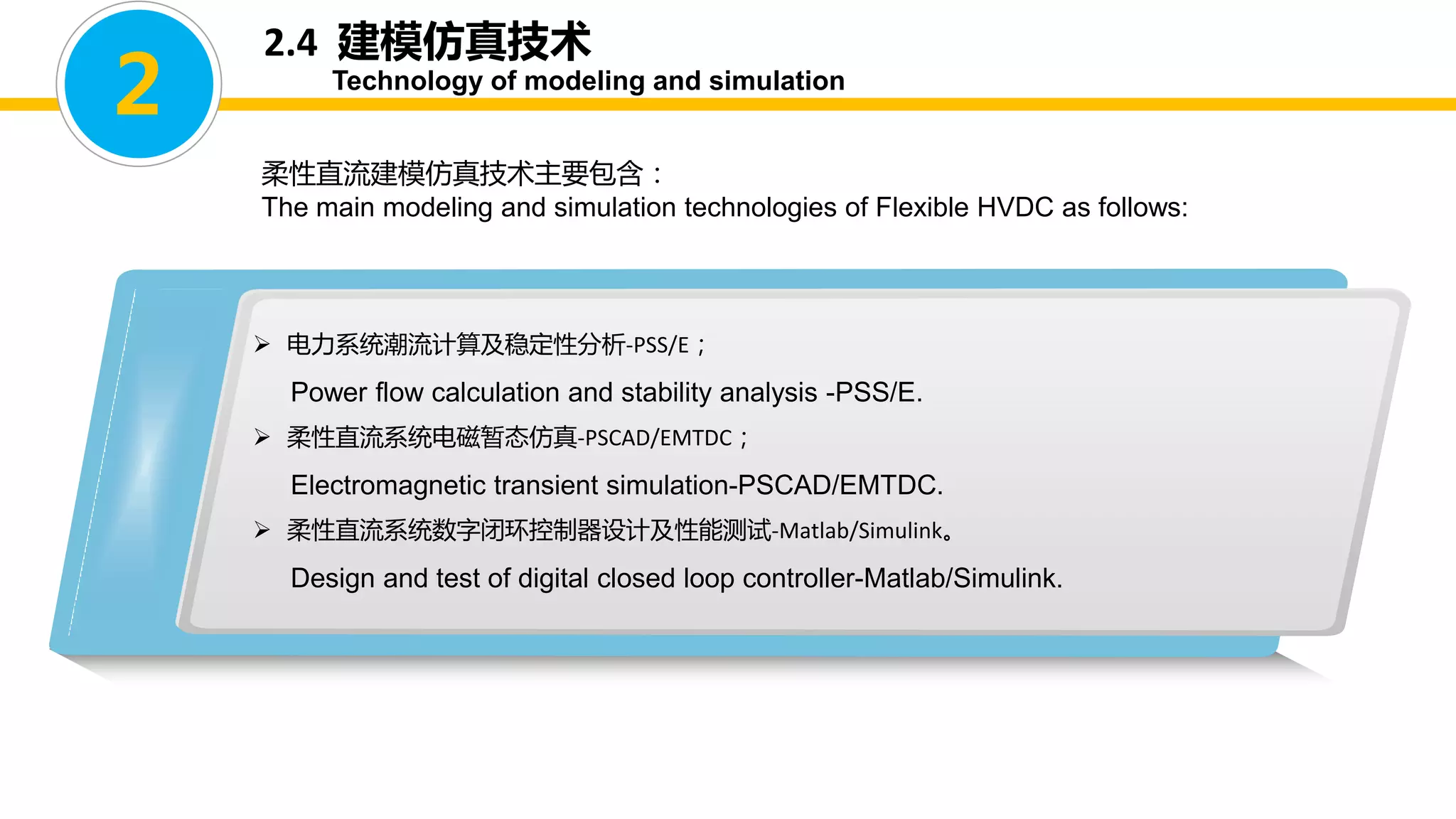 2

2.4 建模仿真技术
Technology of modeling and simulation

柔性直流建模仿真技术主要包含：
The main modeling and simulation technologies of Flexible HVDC as follows:

➢ 电力系统潮流计算及稳定性分析-PSS/E；
Power flow calculation and stability analysis -PSS/E.

➢ 柔性直流系统电磁暂态仿真-PSCAD/EMTDC；
Electromagnetic transient simulation-PSCAD/EMTDC.

➢ 柔性直流系统数字闭环控制器设计及性能测试-Matlab/Simulink。
Design and test of digital closed loop controller-Matlab/Simulink.